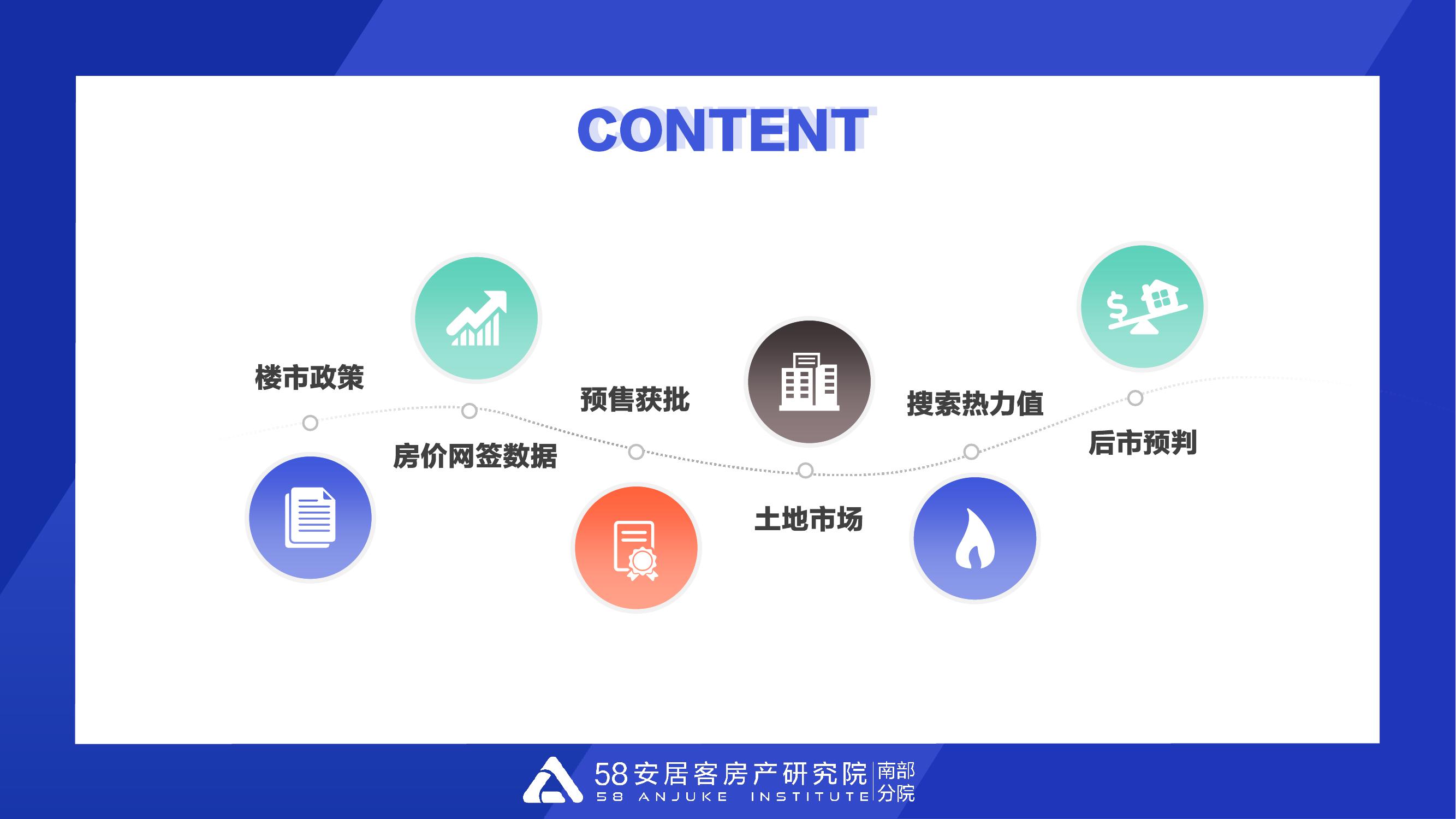 CONTENT

楼市政策

房价网签数据

预售获批

土地市场

搜索热力值

后市预判

58安居客房产研究院 南部分院
58 ANJUKE INSTITUTE